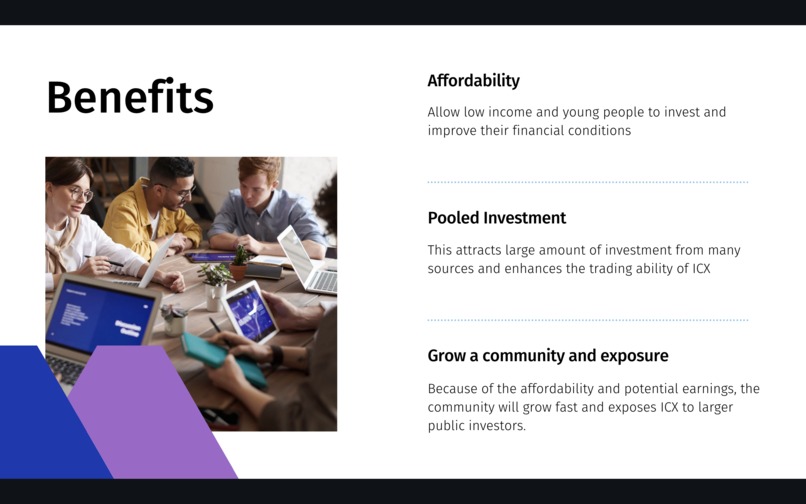 Benefits

Affordability

Allow low income and young people to invest and improve their financial conditions

Pooled Investment

This attracts large amount of investment from many sources and enhances the trading ability of ICX

Grow a community and exposure

Because of the affordability and potential earnings, the community will grow fast and exposes ICX to larger public investors.